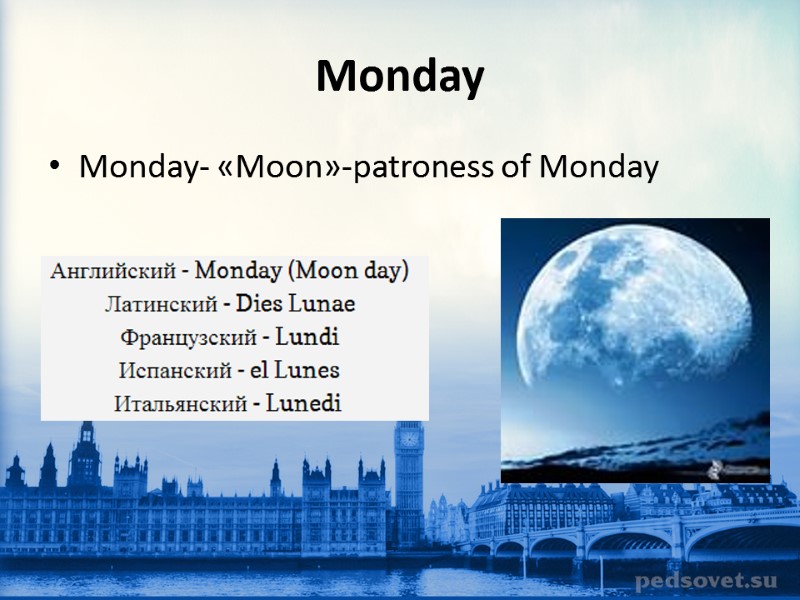 Monday

• Monday- «Moon»-patroness of Monday

Английский - Monday (Moon day)
Латинский - Dies Lunae
Французский - Lundi
Испанский - el Lunes
Итальянский - Lunedi

pedsovet.su